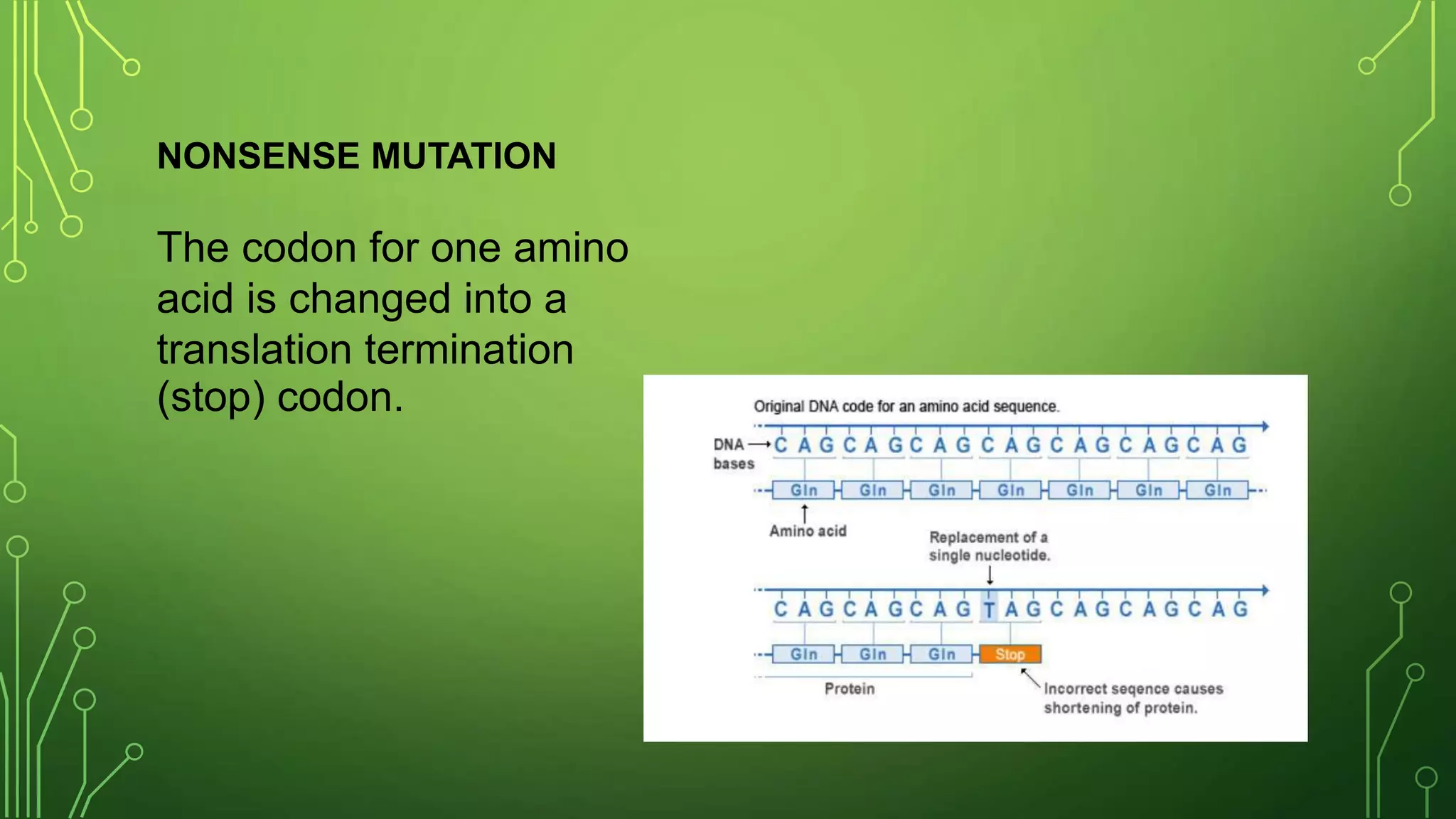 NONSENSE MUTATION

The codon for one amino acid is changed into a translation termination (stop) codon.

Original DNA code for an amino acid sequence.

DNA bases

C A G C A G C A G C A G C A G C A G C A G

Gln Gln Gln Gln Gln Gln Gln

Amino acid

Replacement of a single nucleotide.

C A G C A G C A G T A G C A G C A G C A G

Gln Gln Gln Stop

Protein

Incorrect seqence causes shortening of protein.